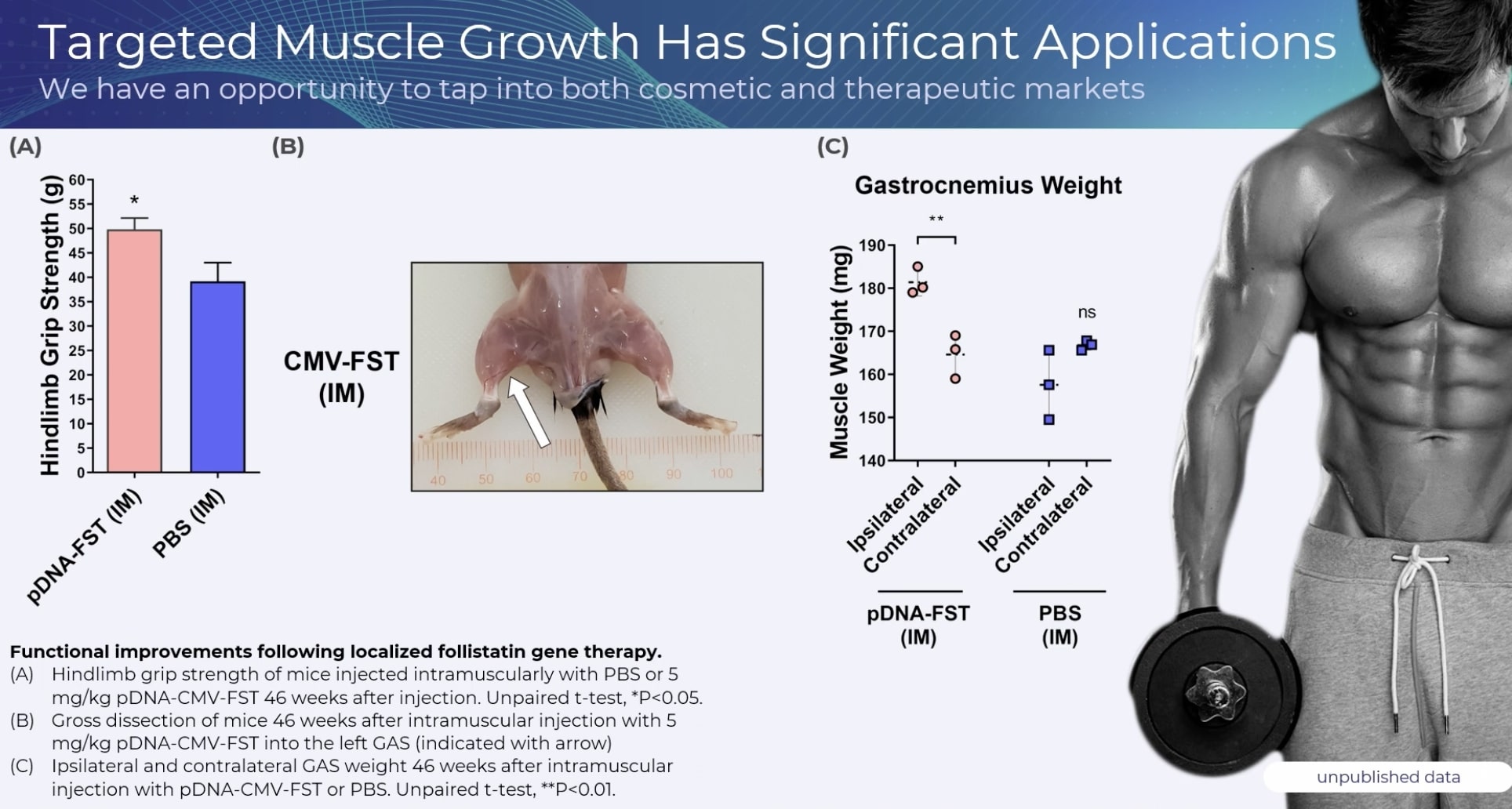 Targeted Muscle Growth Has Significant Applications
We have an opportunity to tap into both cosmetic and therapeutic markets

(A)

Hindlimb Grip Strength (g)
60
55
50
45
40
35
30
25
20
15
10
5
0
*
pDNA-FST (IM)
PBS (IM)

(B)

CMV-FST (IM)

40 50 60 70 80 90 100

(C)

Gastrocnemius Weight

Muscle Weight (mg)
190
180
170
160
150
140
**
ns
Ipsilateral
Contralateral
Ipsilateral
Contralateral
pDNA-FST (IM)
PBS (IM)

Functional improvements following localized follistatin gene therapy.
(A) Hindlimb grip strength of mice injected intramuscularly with PBS or 5 mg/kg pDNA-CMV-FST 46 weeks after injection. Unpaired t-test, *P<0.05.
(B) Gross dissection of mice 46 weeks after intramuscular injection with 5 mg/kg pDNA-CMV-FST into the left GAS (indicated with arrow)
(C) Ipsilateral and contralateral GAS weight 46 weeks after intramuscular injection with pDNA-CMV-FST or PBS. Unpaired t-test, **P<0.01.

unpublished data